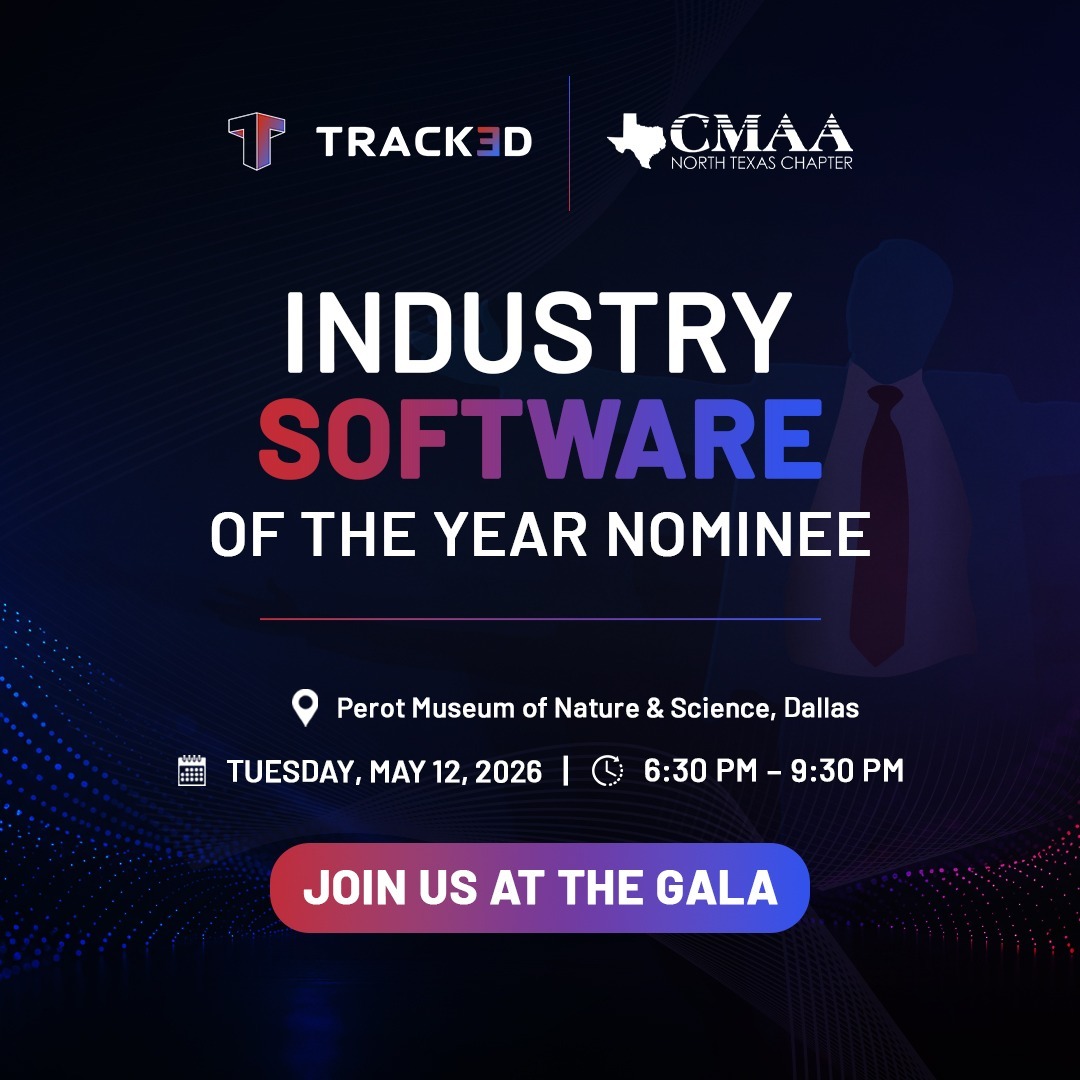 TRACK3D

CMAA
NORTH TEXAS CHAPTER

INDUSTRY
SOFTWARE
OF THE YEAR NOMINEE

Perot Museum of Nature & Science, Dallas

TUESDAY, MAY 12, 2026 | 6:30 PM – 9:30 PM

JOIN US AT THE GALA